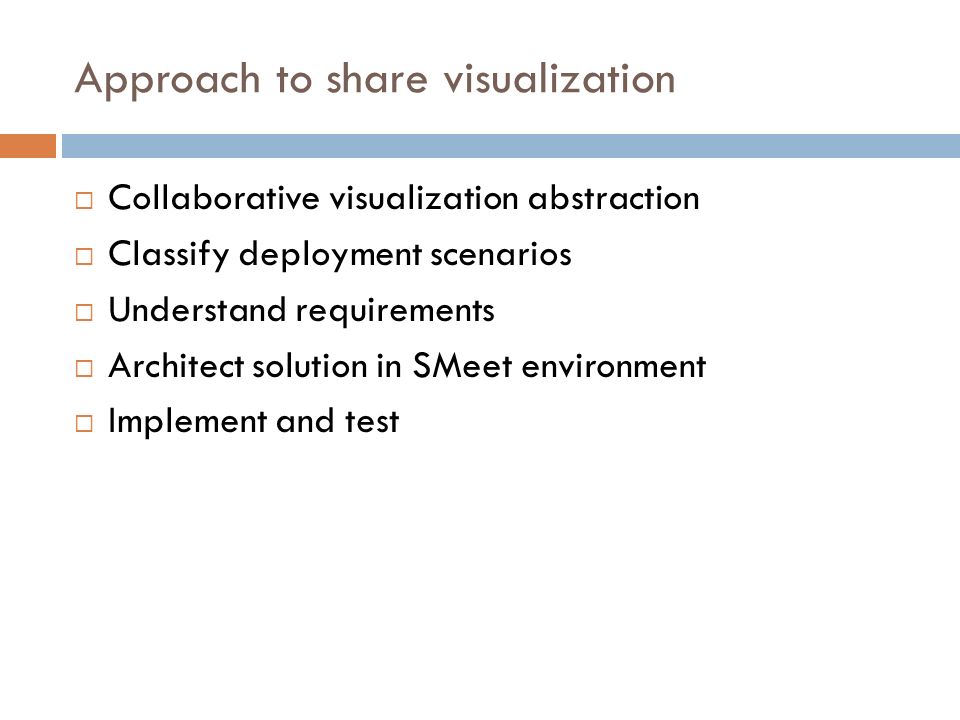 Approach to share visualization

□ Collaborative visualization abstraction
□ Classify deployment scenarios
□ Understand requirements
□ Architect solution in SMeet environment
□ Implement and test